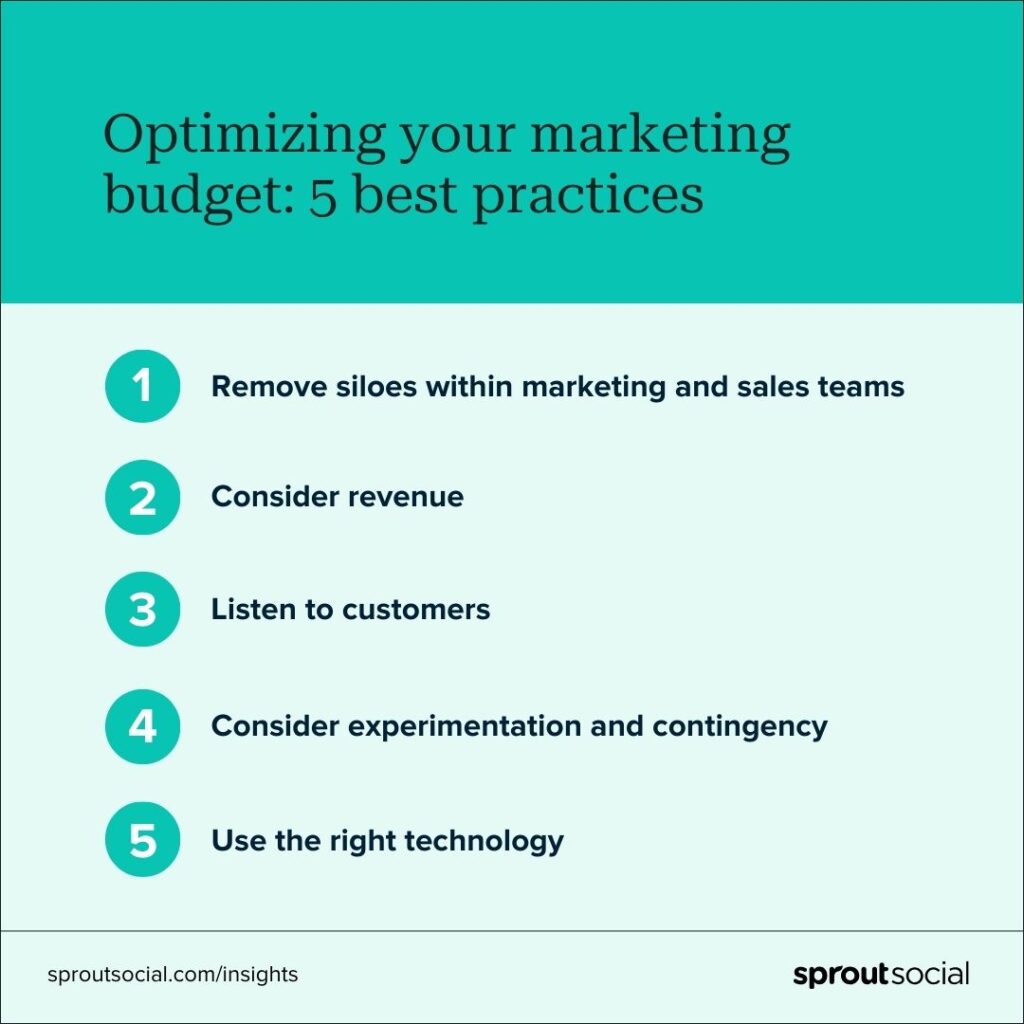 Optimizing your marketing budget: 5 best practices

1 Remove siloes within marketing and sales teams

2 Consider revenue

3 Listen to customers

4 Consider experimentation and contingency

5 Use the right technology

sproutsocial.com/insights

sproutsocial